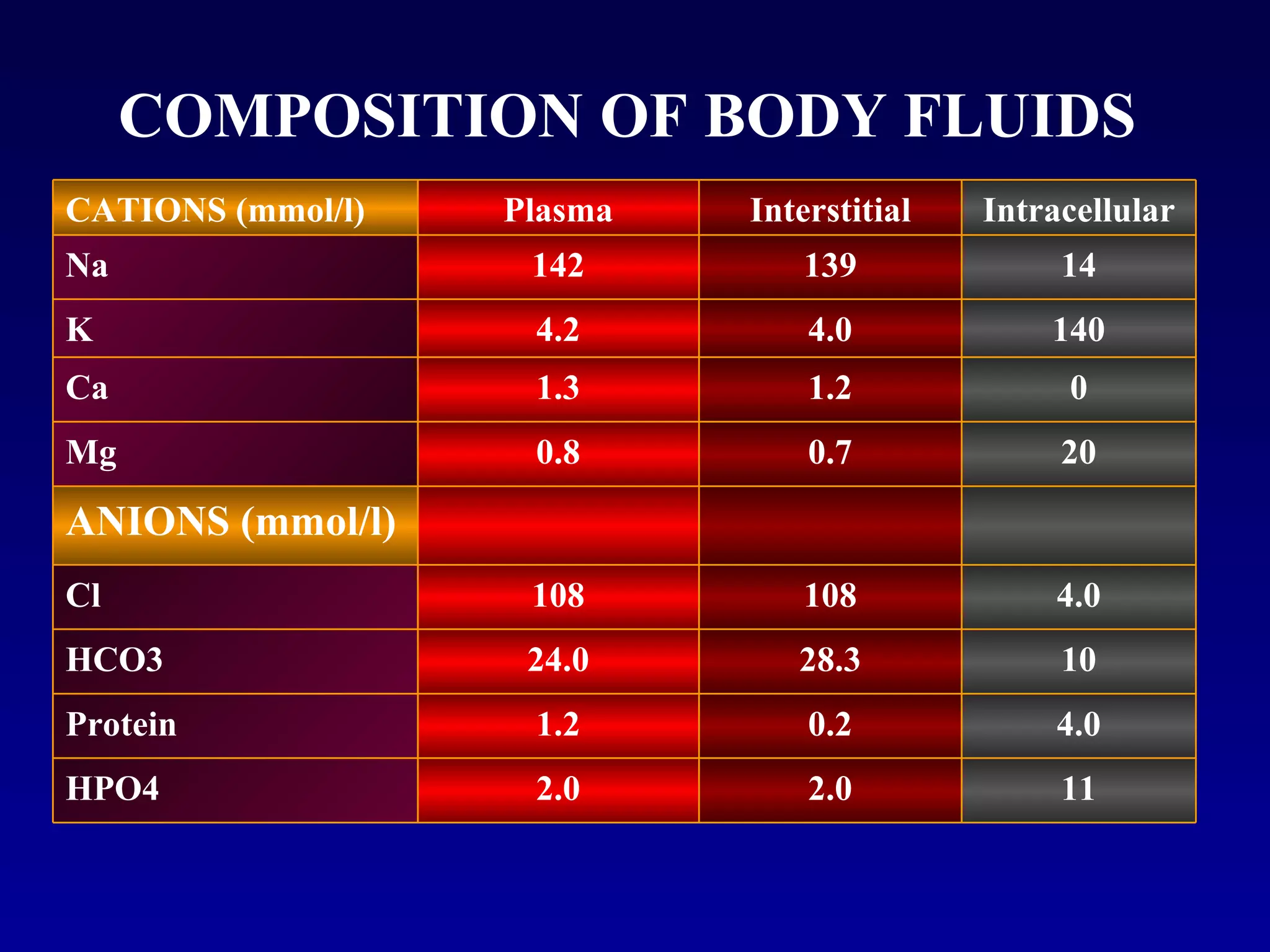 COMPOSITION OF BODY FLUIDS

| CATIONS (mmol/l) | Plasma | Interstitial | Intracellular |
|---|---|---|---|
| Na | 142 | 139 | 14 |
| K | 4.2 | 4.0 | 140 |
| Ca | 1.3 | 1.2 | 0 |
| Mg | 0.8 | 0.7 | 20 |
| ANIONS (mmol/l) | | | |
| Cl | 108 | 108 | 4.0 |
| HCO3 | 24.0 | 28.3 | 10 |
| Protein | 1.2 | 0.2 | 4.0 |
| HPO4 | 2.0 | 2.0 | 11 |